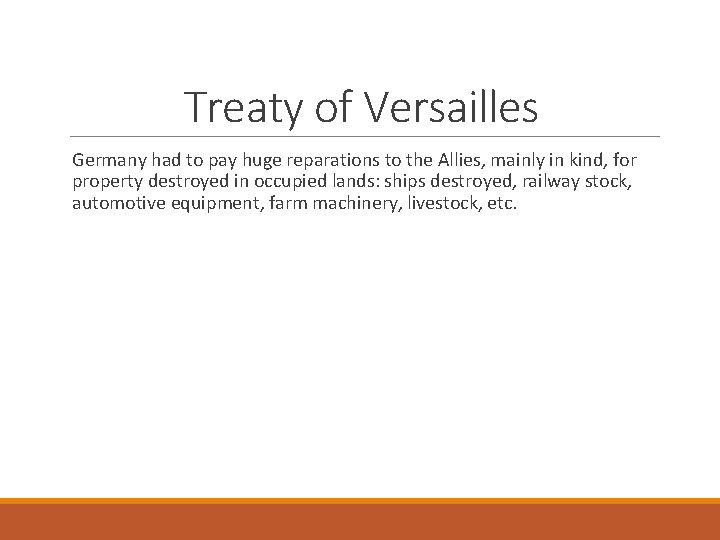 Treaty of Versailles

Germany had to pay huge reparations to the Allies, mainly in kind, for property destroyed in occupied lands: ships destroyed, railway stock, automotive equipment, farm machinery, livestock, etc.